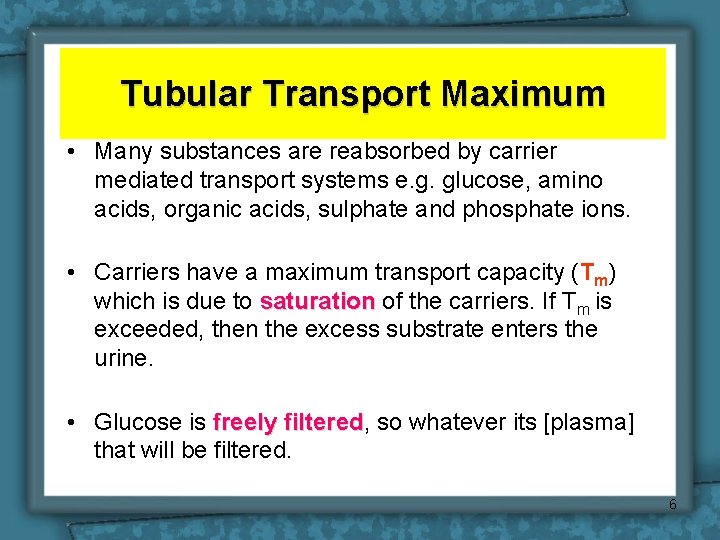 Tubular Transport Maximum

• Many substances are reabsorbed by carrier mediated transport systems e.g. glucose, amino acids, organic acids, sulphate and phosphate ions.

• Carriers have a maximum transport capacity ($T_m$) which is due to saturation of the carriers. If $T_m$ is exceeded, then the excess substrate enters the urine.

• Glucose is freely filtered, so whatever its [plasma] that will be filtered.

6